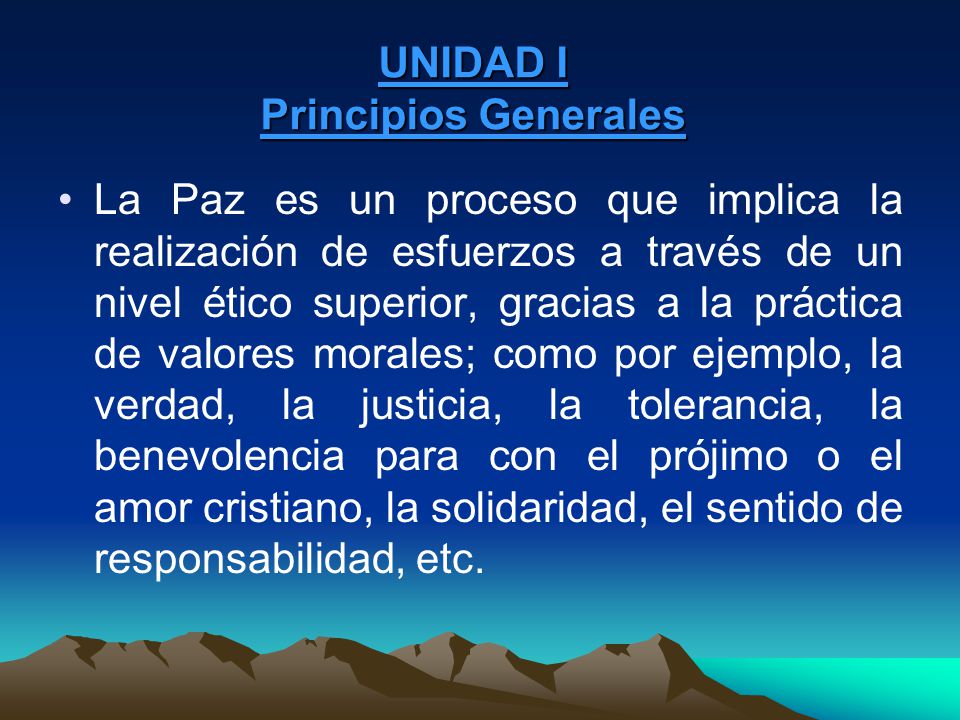 UNIDAD I
Principios Generales

• La Paz es un proceso que implica la realización de esfuerzos a través de un nivel ético superior, gracias a la práctica de valores morales; como por ejemplo, la verdad, la justicia, la tolerancia, la benevolencia para con el prójimo o el amor cristiano, la solidaridad, el sentido de responsabilidad, etc.